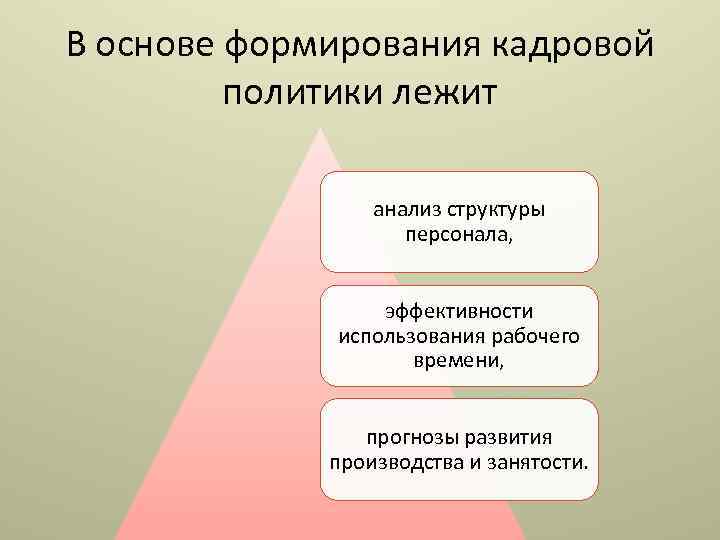 В основе формирования кадровой политики лежит

анализ структуры персонала,

эффективности использования рабочего времени,

прогнозы развития производства и занятости.